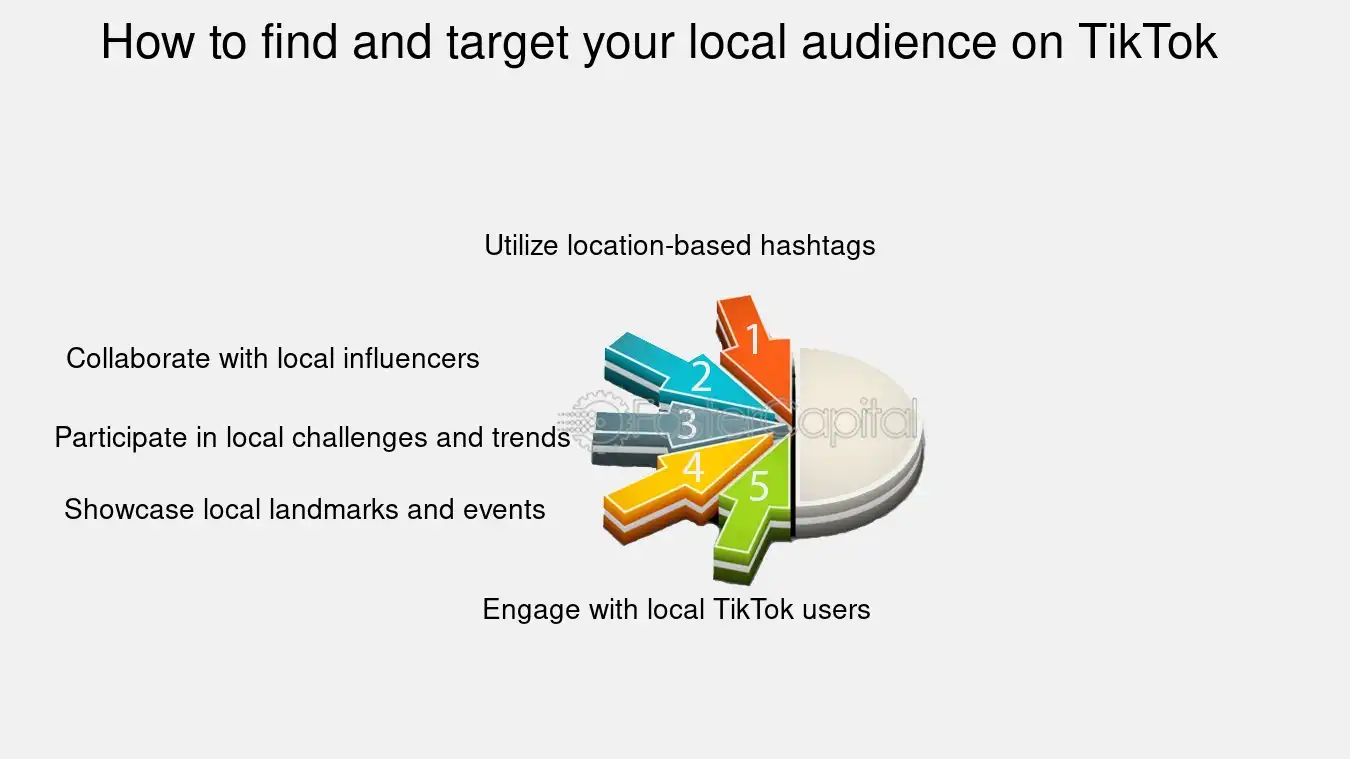 How to find and target your local audience on TikTok

Utilize location-based hashtags

Collaborate with local influencers

Participate in local challenges and trends

Showcase local landmarks and events

Engage with local TikTok users

1
2
3
4
5

FasterCapital